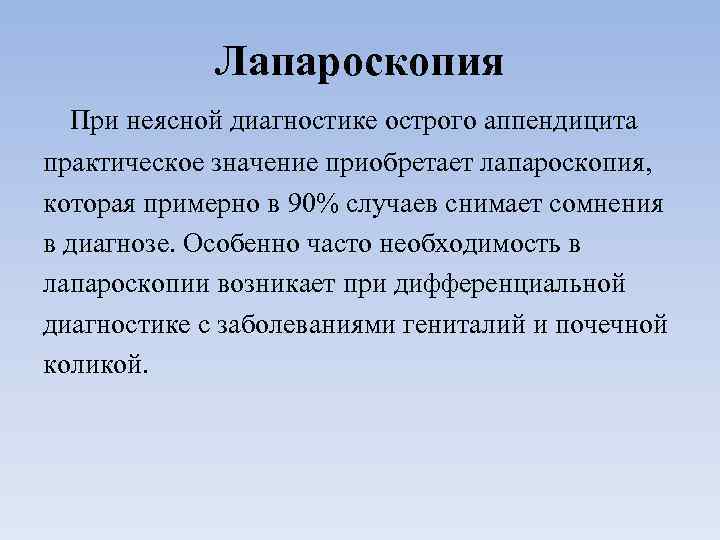 Лапароскопия

При неясной диагностике острого аппендицита практическое значение приобретает лапароскопия, которая примерно в 90% случаев снимает сомнения в диагнозе. Особенно часто необходимость в лапароскопии возникает при дифференциальной диагностике с заболеваниями гениталий и почечной коликой.